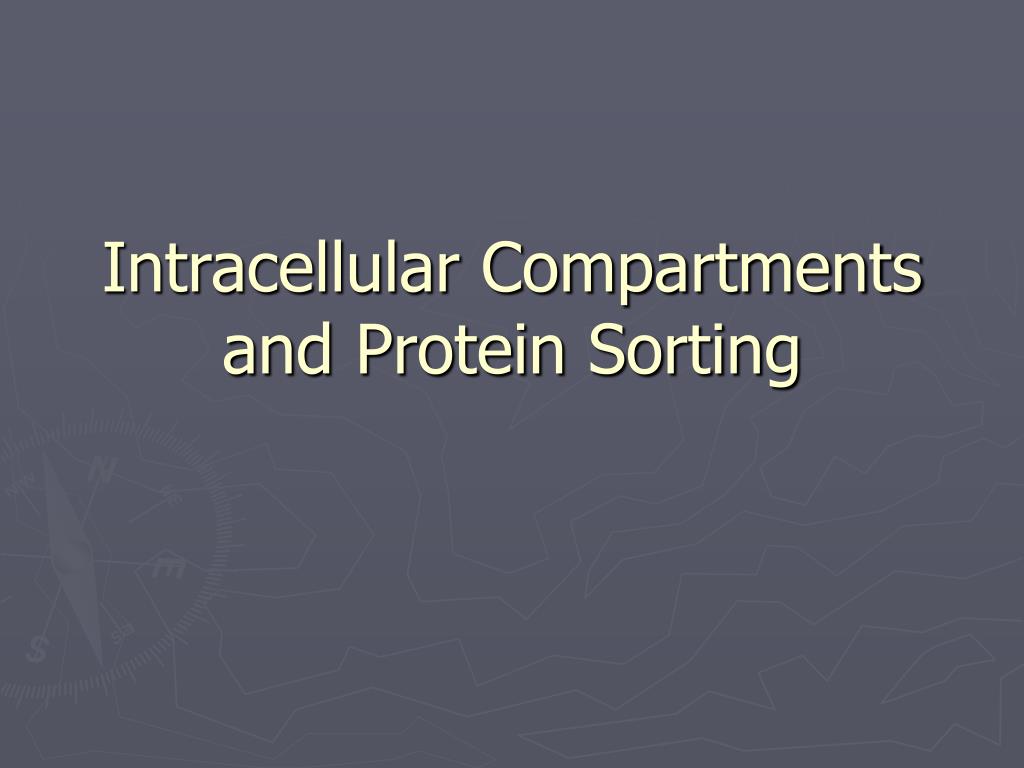 Intracellular Compartments and Protein Sorting